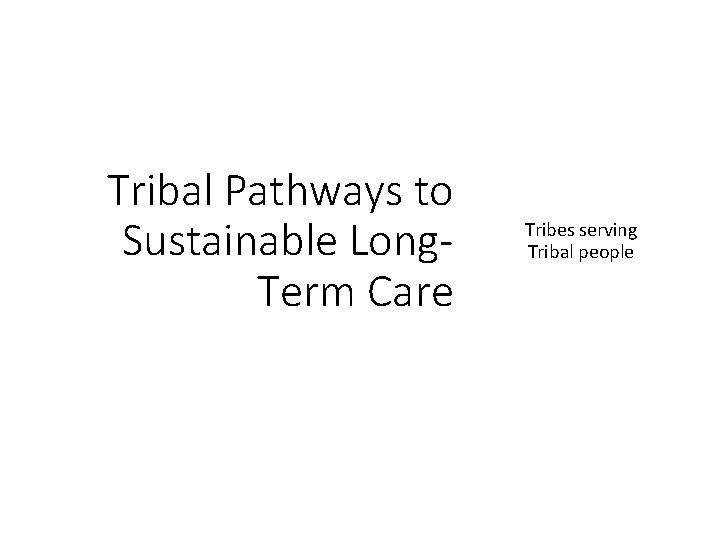 Tribal Pathways to Sustainable Long-Term Care

Tribes serving Tribal people